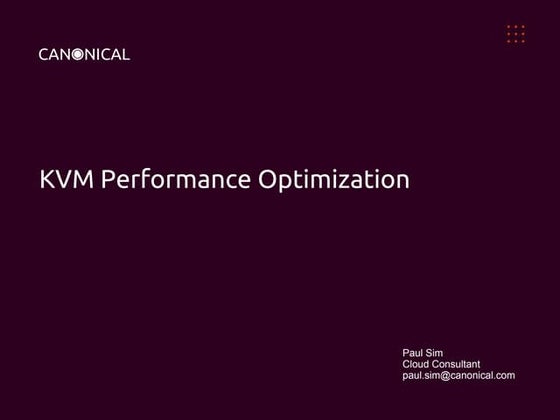 CANONICAL

KVM Performance Optimization

Paul Sim
Cloud Consultant
paul.sim@canonical.com